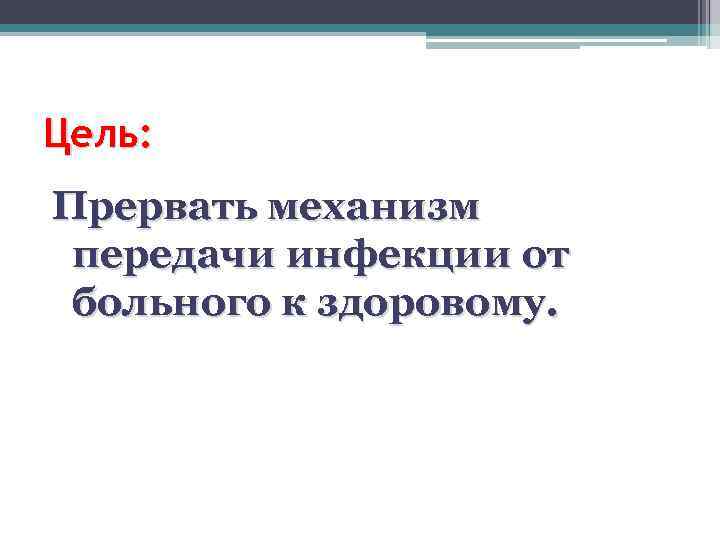 Цель:

Прервать механизм передачи инфекции от больного к здоровому.